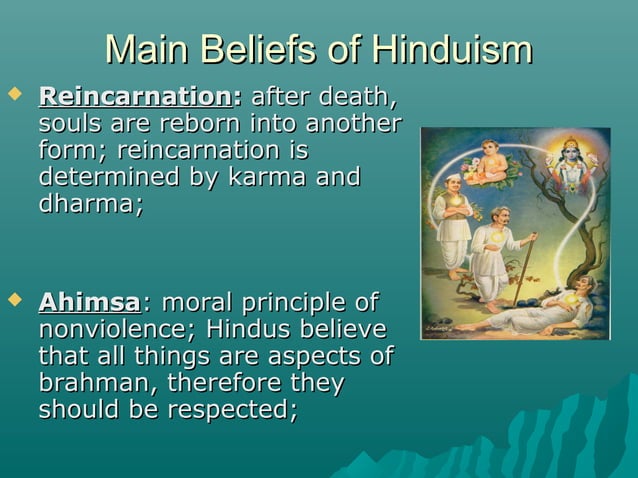 Main Beliefs of Hinduism

Reincarnation: after death, souls are reborn into another form; reincarnation is determined by karma and dharma;

Ahimsa: moral principle of nonviolence; Hindus believe that all things are aspects of brahman, therefore they should be respected;